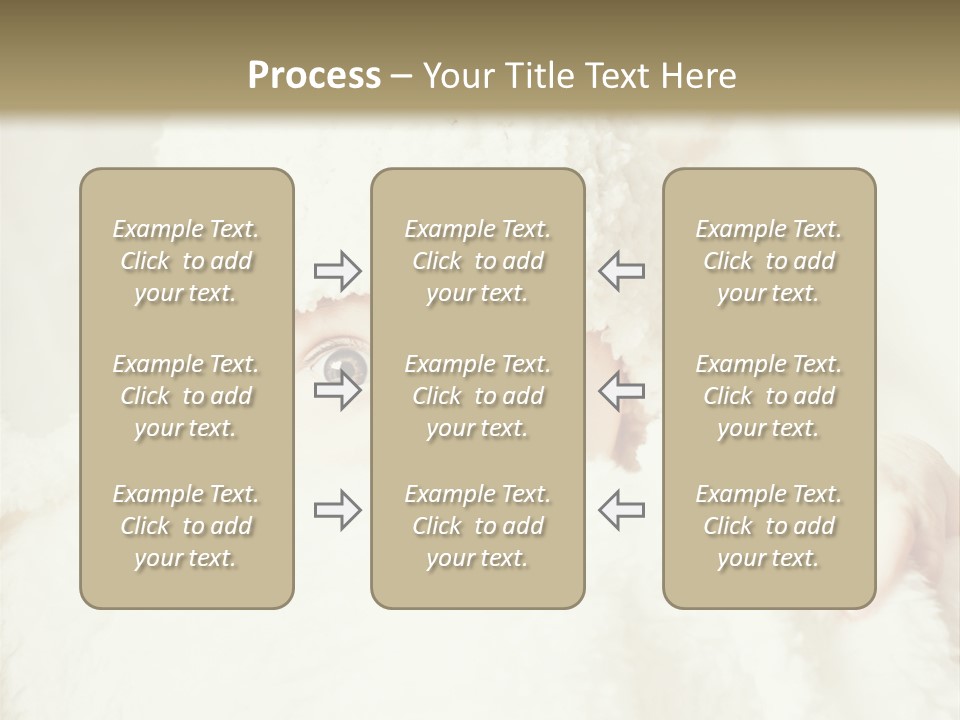 Process – Your Title Text Here

Example Text. Click to add your text.

Example Text. Click to add your text.

Example Text. Click to add your text.

Example Text. Click to add your text.

Example Text. Click to add your text.

Example Text. Click to add your text.

Example Text. Click to add your text.

Example Text. Click to add your text.

Example Text. Click to add your text.